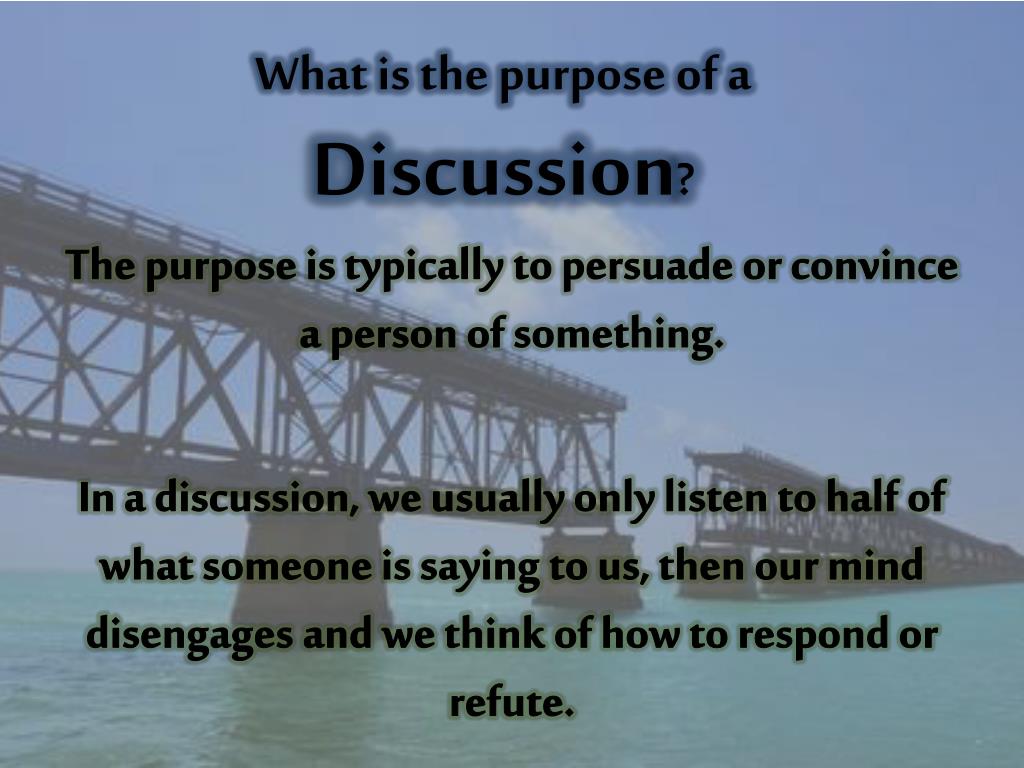 What is the purpose of a Discussion?

The purpose is typically to persuade or convince a person of something.

In a discussion, we usually only listen to half of what someone is saying to us, then our mind disengages and we think of how to respond or refute.